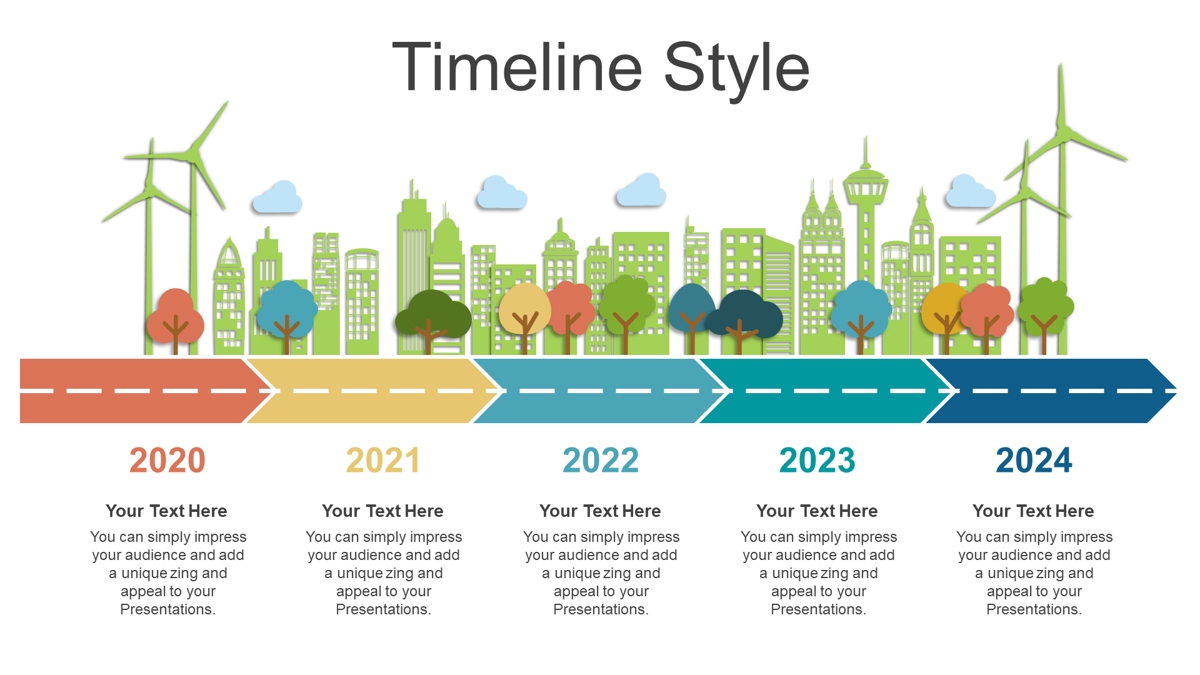 Timeline Style

2020

Your Text Here

You can simply impress your audience and add a unique zing and appeal to your Presentations.

2021

Your Text Here

You can simply impress your audience and add a unique zing and appeal to your Presentations.

2022

Your Text Here

You can simply impress your audience and add a unique zing and appeal to your Presentations.

2023

Your Text Here

You can simply impress your audience and add a unique zing and appeal to your Presentations.

2024

Your Text Here

You can simply impress your audience and add a unique zing and appeal to your Presentations.